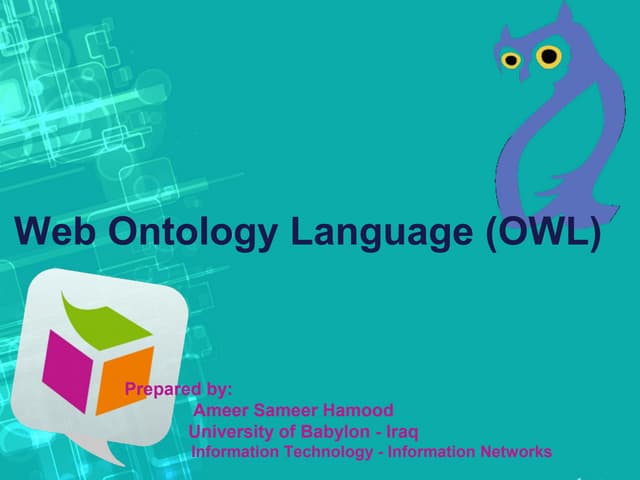 Web Ontology Language (OWL)

Prepared by:
Ameer Sameer Hamood
University of Babylon - Iraq
Information Technology - Information Networks